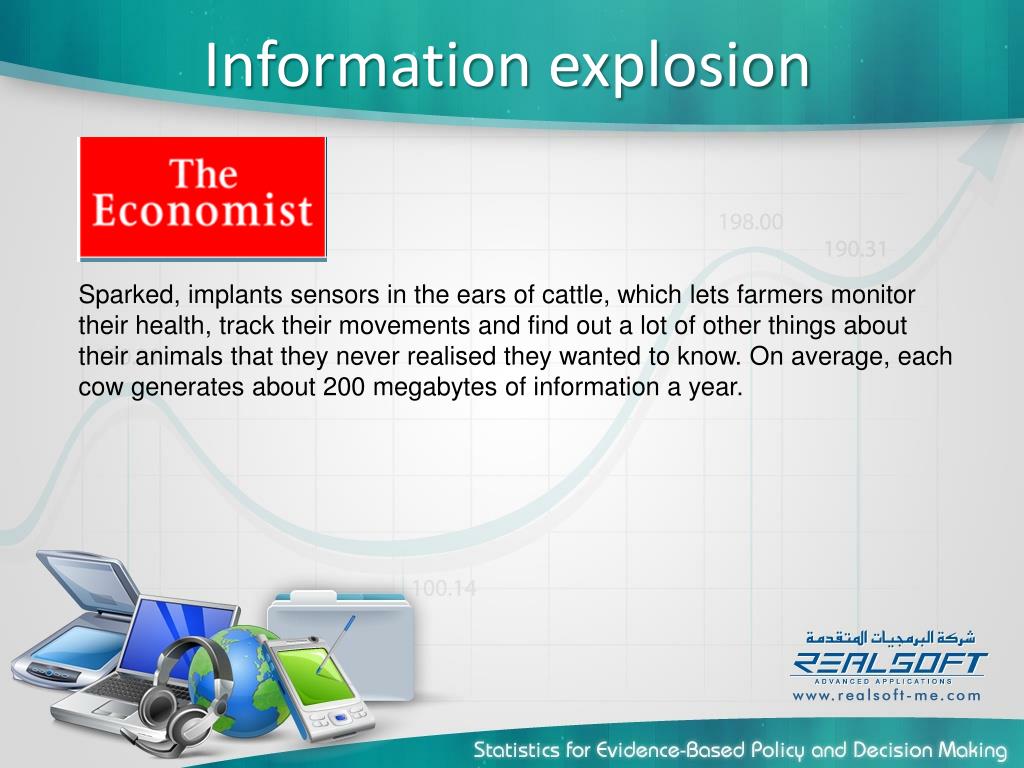 Information explosion

The Economist

198.00

190.31

Sparked, implants sensors in the ears of cattle, which lets farmers monitor their health, track their movements and find out a lot of other things about their animals that they never realised they wanted to know. On average, each cow generates about 200 megabytes of information a year.

100.14

شركة البرمجيات المتقدمة
REALSOFT
ADVANCED APPLICATIONS
www.realsoft-me.com

Statistics for Evidence-Based Policy and Decision Making